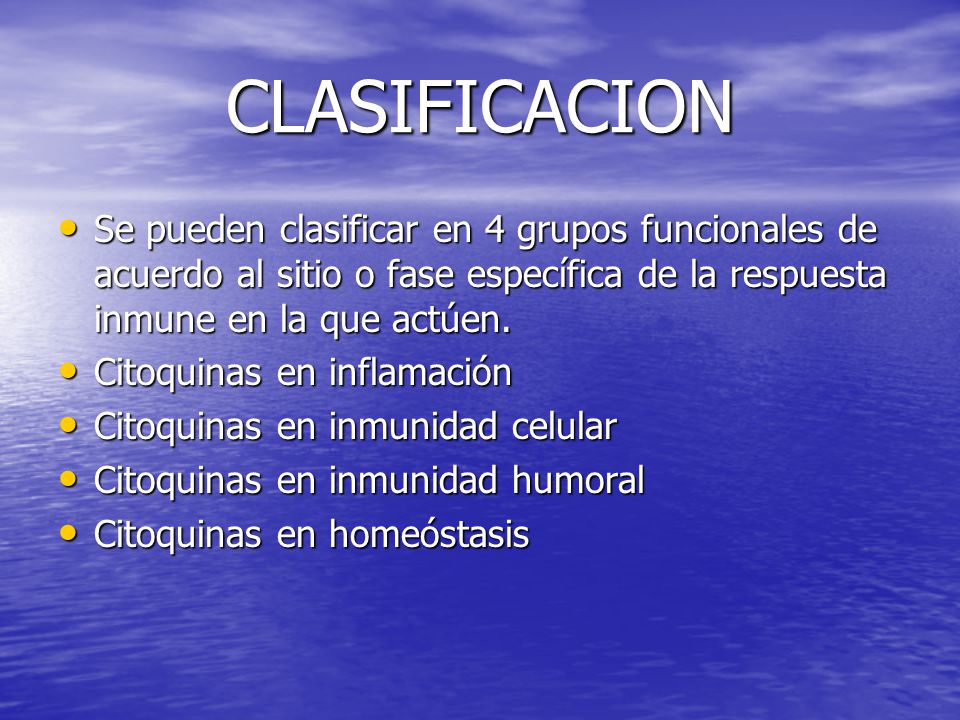 CLASIFICACION

• Se pueden clasificar en 4 grupos funcionales de acuerdo al sitio o fase específica de la respuesta inmune en la que actúen.
• Citoquinas en inflamación
• Citoquinas en inmunidad celular
• Citoquinas en inmunidad humoral
• Citoquinas en homeóstasis